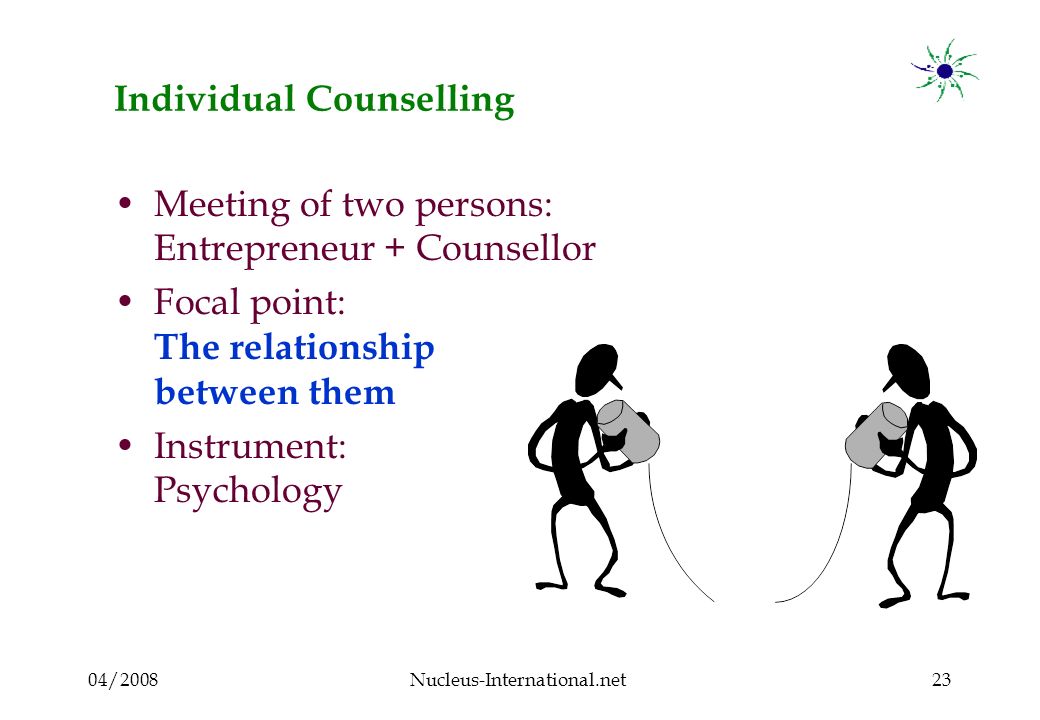 Individual Counselling

• Meeting of two persons: Entrepreneur + Counsellor

• Focal point: The relationship between them

• Instrument: Psychology

04/2008 Nucleus-International.net 23